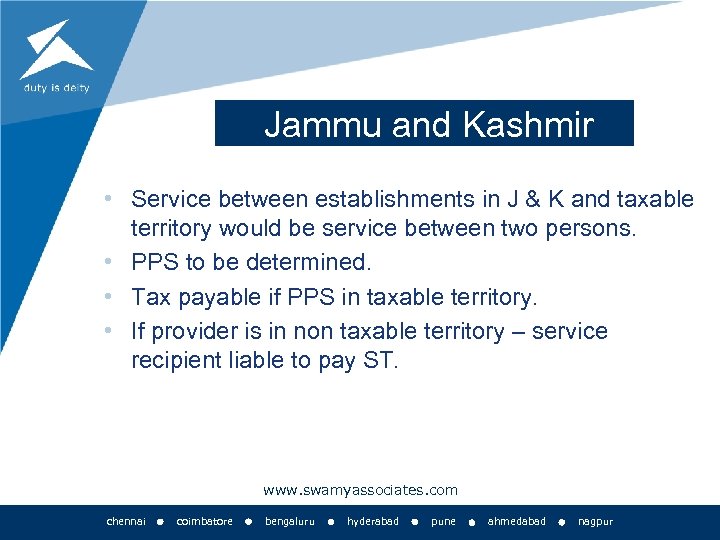 duty is deity

Jammu and Kashmir

• Service between establishments in J & K and taxable territory would be service between two persons.
• PPS to be determined.
• Tax payable if PPS in taxable territory.
• If provider is in non taxable territory – service recipient liable to pay ST.

www.swamyassociates.com

chennai • coimbatore • bengaluru • hyderabad • pune • ahmedabad • nagpur